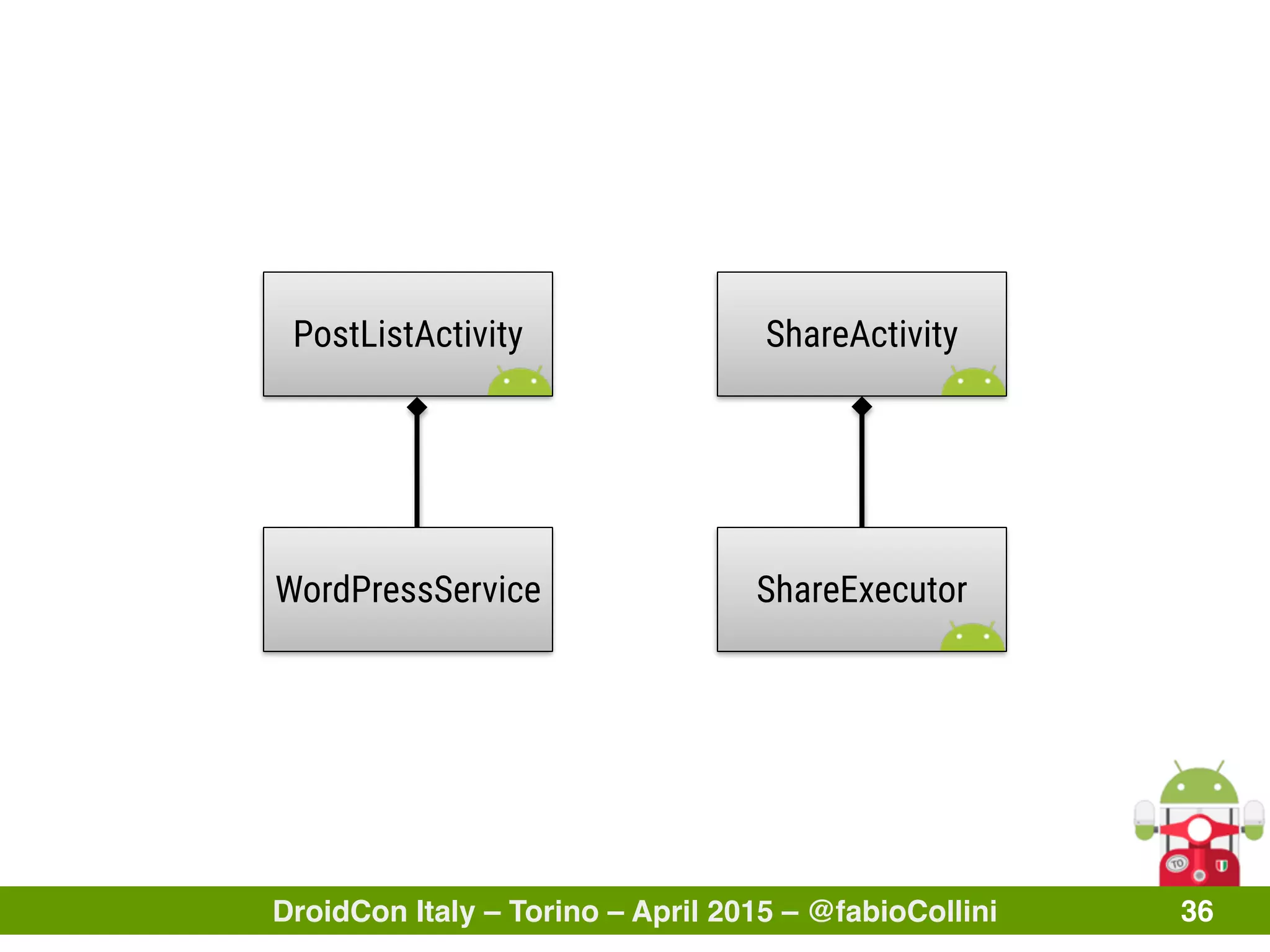 PostListActivity

ShareActivity

WordPressService

ShareExecutor

TO

DroidCon Italy – Torino – April 2015 – @fabioCollini

36